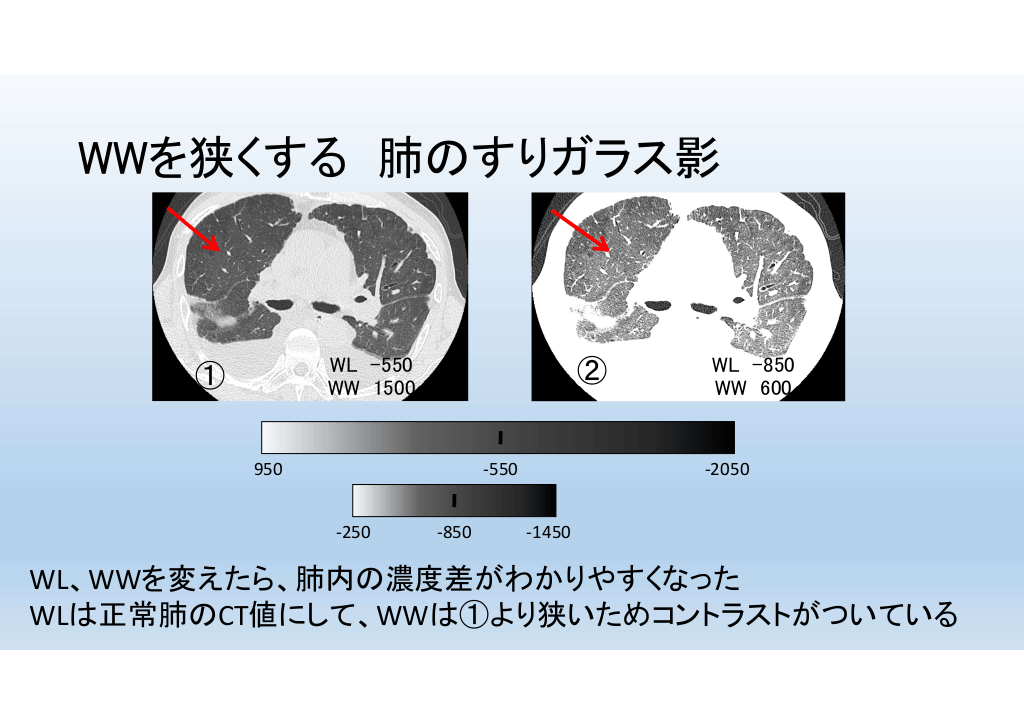 WWを狭くする　肺のすりガラス影

①

WL -550
WW 1500

②

WL -850
WW 600

950　-550　-2050

-250　-850　-1450

WL、WWを変えたら、肺内の濃度差がわかりやすくなった
WLは正常肺のCT値にして、WWは①より狭いためコントラストがついている